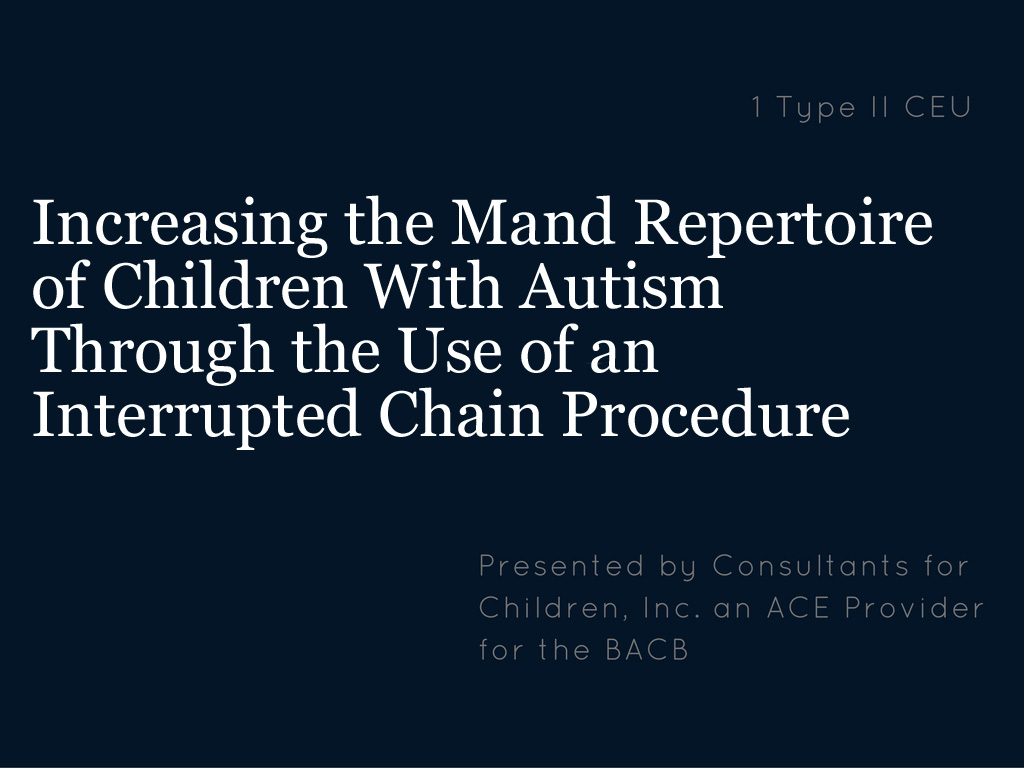 1 Type II CEU

Increasing the Mand Repertoire of Children With Autism Through the Use of an Interrupted Chain Procedure

Presented by Consultants for Children, Inc. an ACE Provider for the BACB